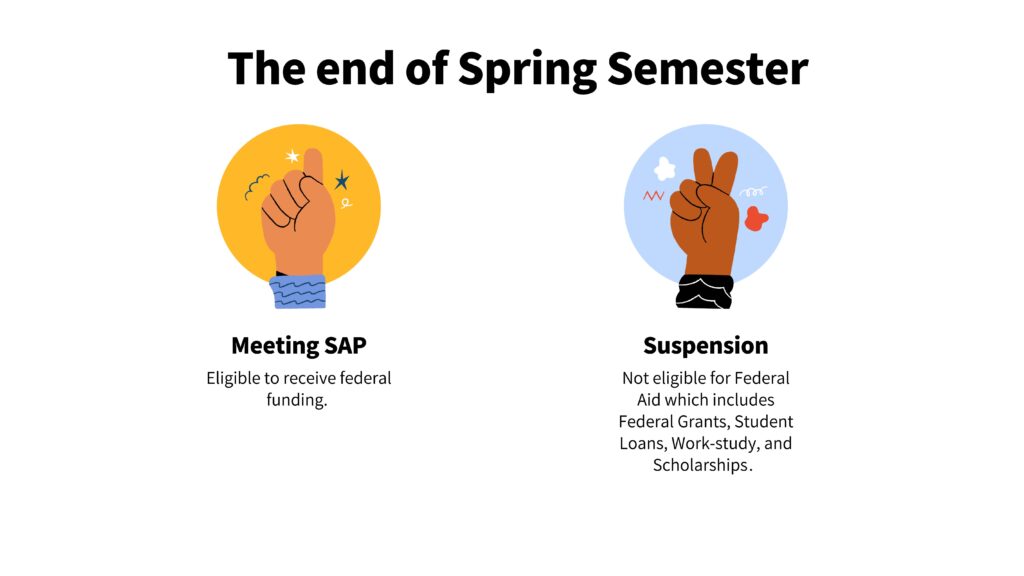 The end of Spring Semester

Meeting SAP

Eligible to receive federal funding.

Suspension

Not eligible for Federal Aid which includes Federal Grants, Student Loans, Work-study, and Scholarships.